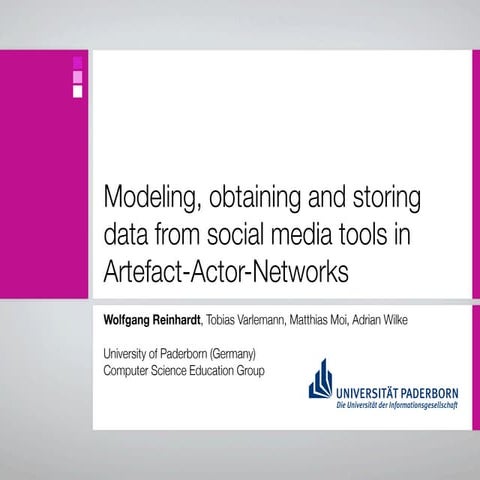 Modeling, obtaining and storing data from social media tools in Artefact-Actor-Networks

Wolfgang Reinhardt, Tobias Varlemann, Matthias Moi, Adrian Wilke

University of Paderborn (Germany)
Computer Science Education Group

UNIVERSITÄT PADERBORN
Die Universität der Informationsgesellschaft